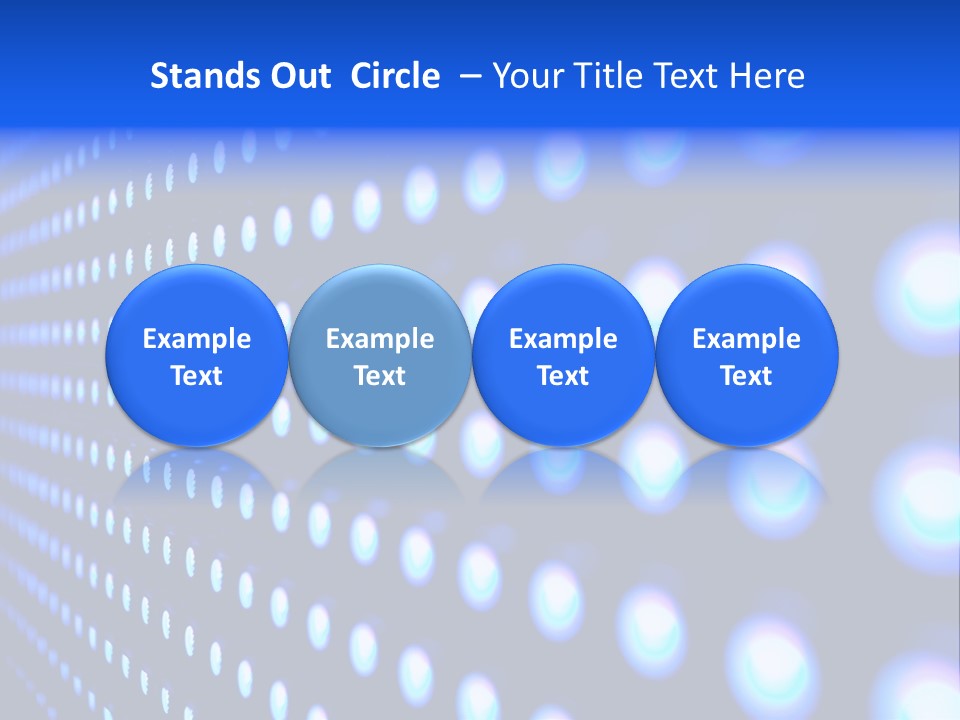 Stands Out Circle – Your Title Text Here

Example Text

Example Text

Example Text

Example Text